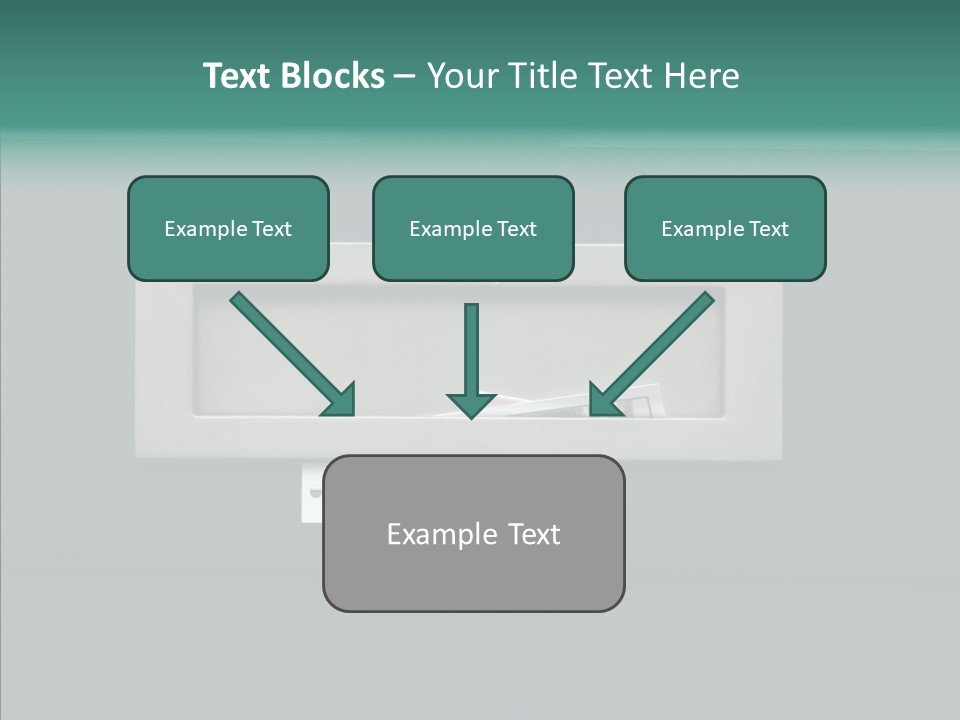 Text Blocks – Your Title Text Here

Example Text

Example Text

Example Text

Example Text